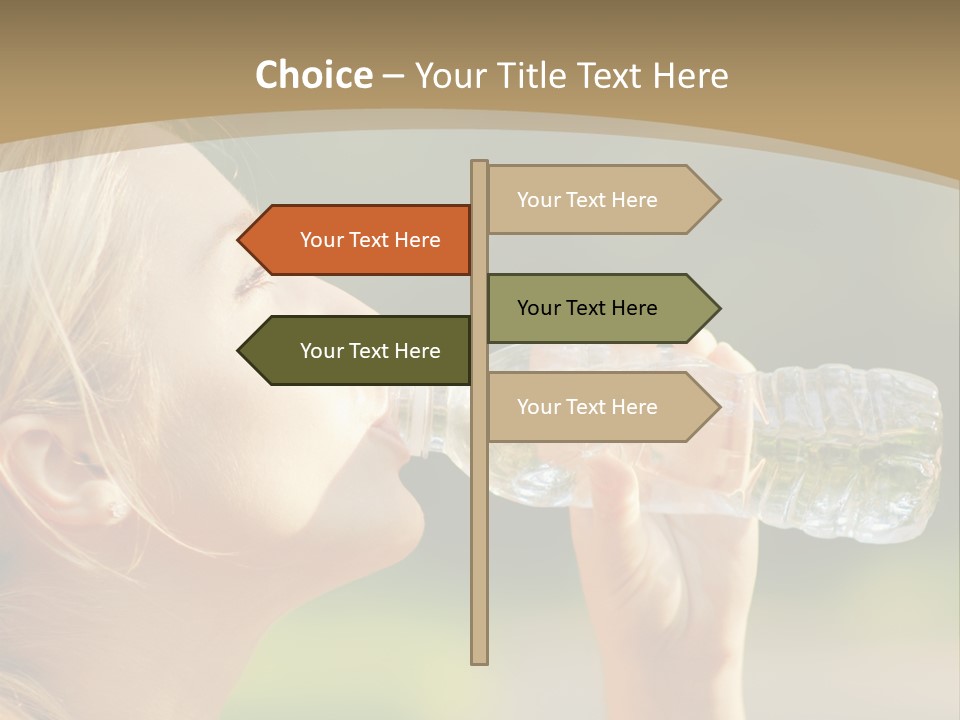 Choice – Your Title Text Here

Your Text Here

Your Text Here

Your Text Here

Your Text Here

Your Text Here